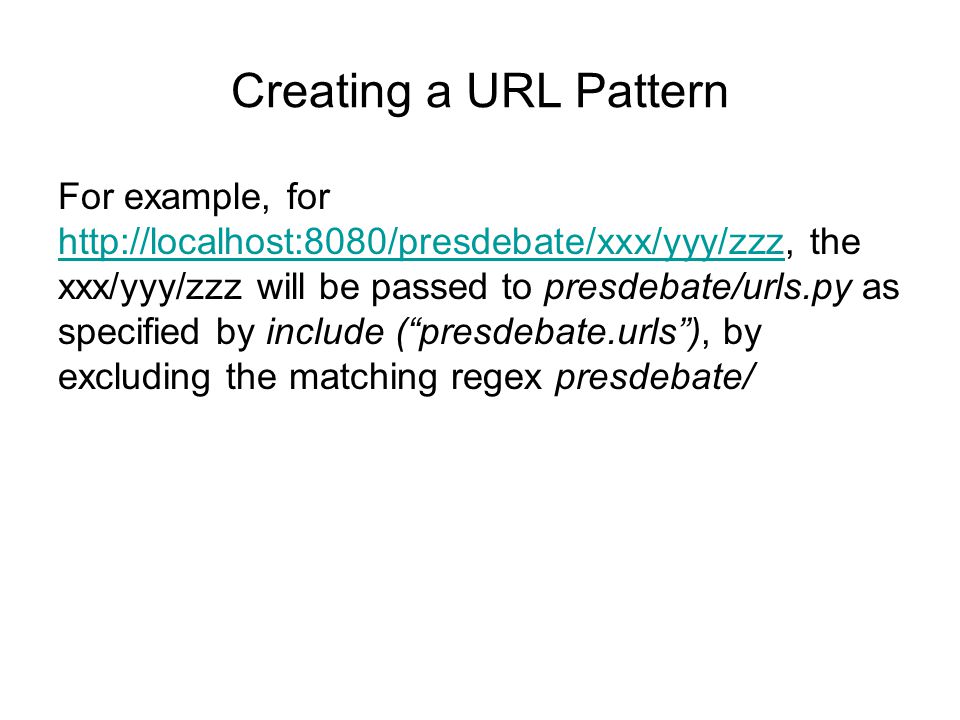 Creating a URL Pattern

For example, for http://localhost:8080/presdebate/xxx/yyy/zzz, the xxx/yyy/zzz will be passed to presdebate/urls.py as specified by include (“presdebate.urls”), by excluding the matching regex presdebate/